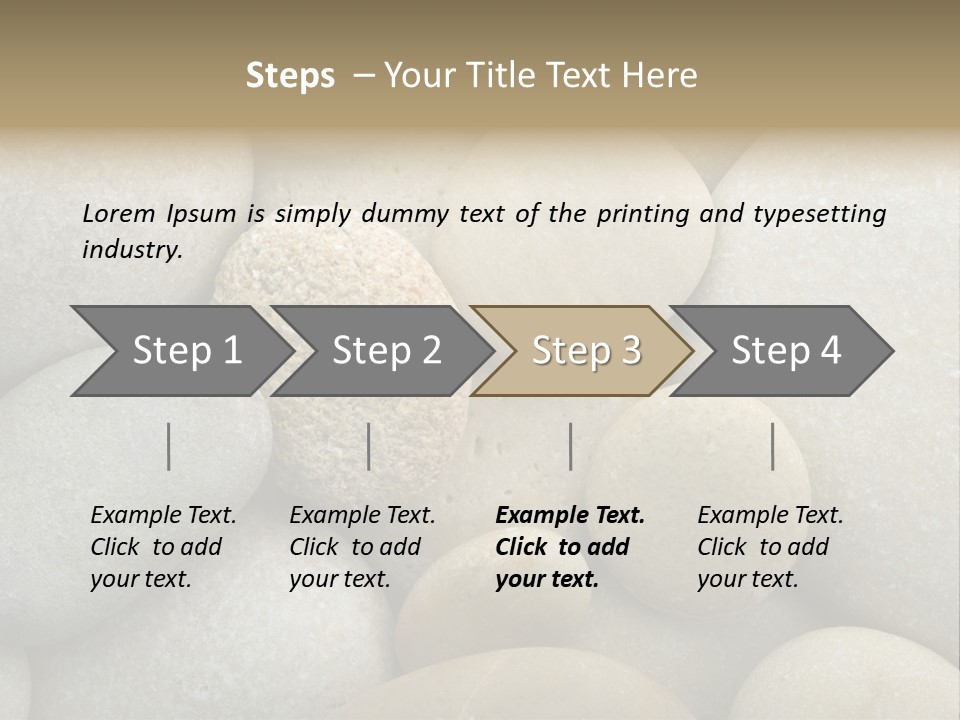 Steps – Your Title Text Here

Lorem Ipsum is simply dummy text of the printing and typesetting industry.

Step 1

Step 2

Step 3

Step 4

Example Text. Click to add your text.

Example Text. Click to add your text.

Example Text. Click to add your text.

Example Text. Click to add your text.